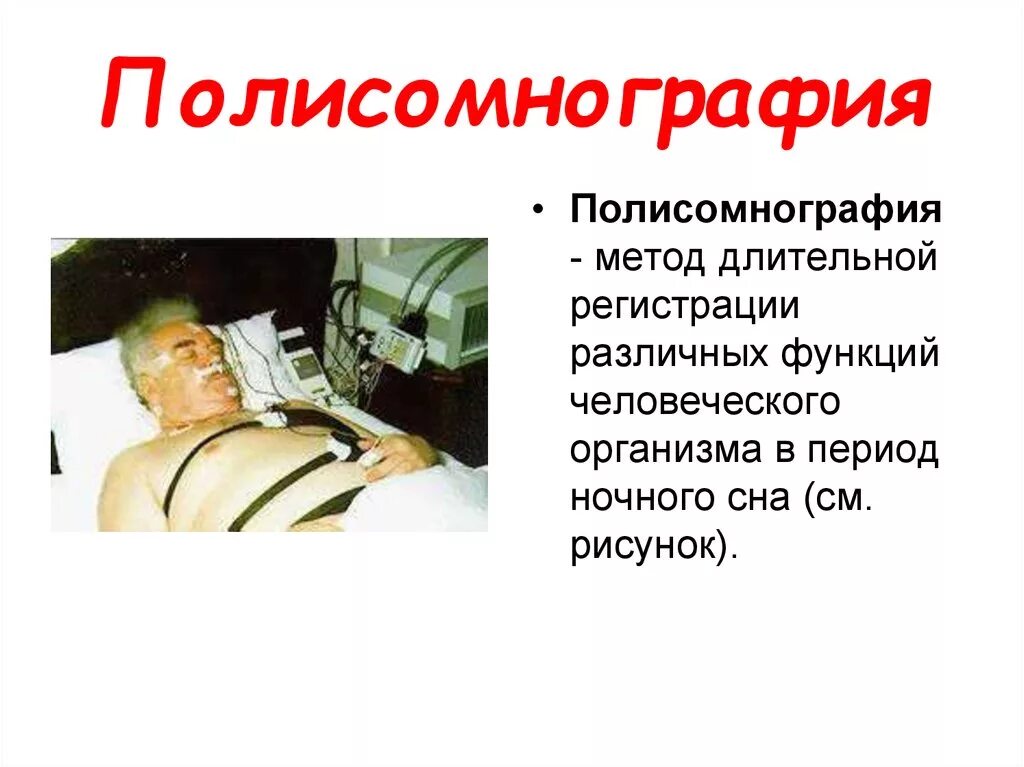 Полисомнография

• **Полисомнография** - метод длительной регистрации различных функций человеческого организма в период ночного сна (см. рисунок).